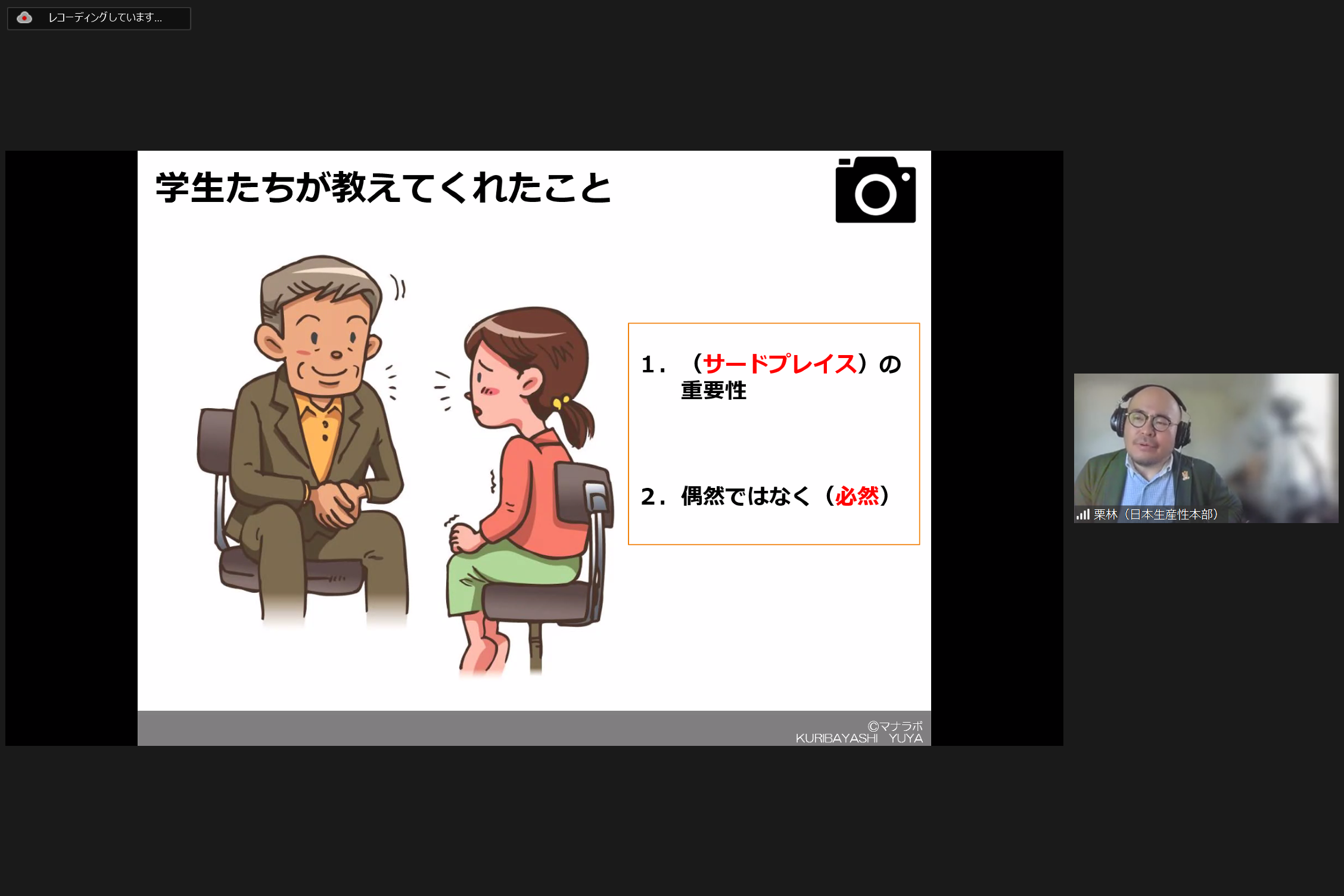 レコーディングしています...

学生たちが教えてくれたこと

1．（サードプレイス）の重要性

2．偶然ではなく（必然）

©マナラボ
KURIBAYASHI YUYA

栗林（日本生産性本部）